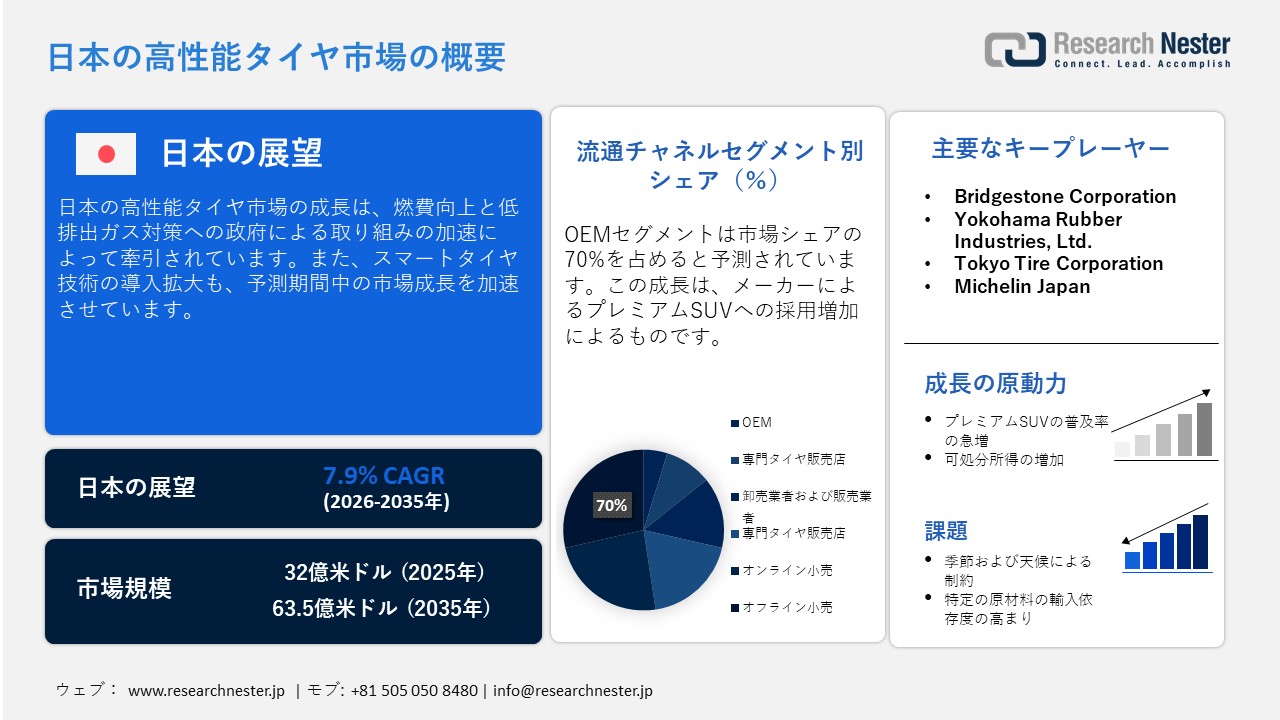 日本の高性能タイヤ市場の概要

Research Nester
Connect. Lead. Accomplish

日本の展望

日本の高性能タイヤ市場の成長は、燃費向上と低排出ガス対策への政府による取り組みの加速によって牽引されています。また、スマートタイヤ技術の導入拡大も、予測期間中の市場成長を加速させています。

日本の展望
7.9% CAGR
(2026-2035年)

市場規模
32億米ドル（2025年）
63.5億米ドル（2035年）

流通チャネルセグメント別シェア（%）

OEMセグメントは市場シェアの70%を占めると予測されています。この成長は、メーカーによるプレミアムSUVへの採用増加によるものです。

70%

OEM
専門タイヤ販売店
卸売業者および販売業者
専門タイヤ販売店
オンライン小売
オフライン小売

主要なキープレーヤー

• Bridgestone Corporation
• Yokohama Rubber Industries, Ltd.
• Tokyo Tire Corporation
• Michelin Japan

成長の原動力

• プレミアムSUVの普及率の急増
• 可処分所得の増加

課題

• 季節および天候による制約
• 特定の原材料の輸入依存度の高まり

ウェブ： www.researchnester.jp | モブ: +81 505 050 8480 | info@researchnester.jp